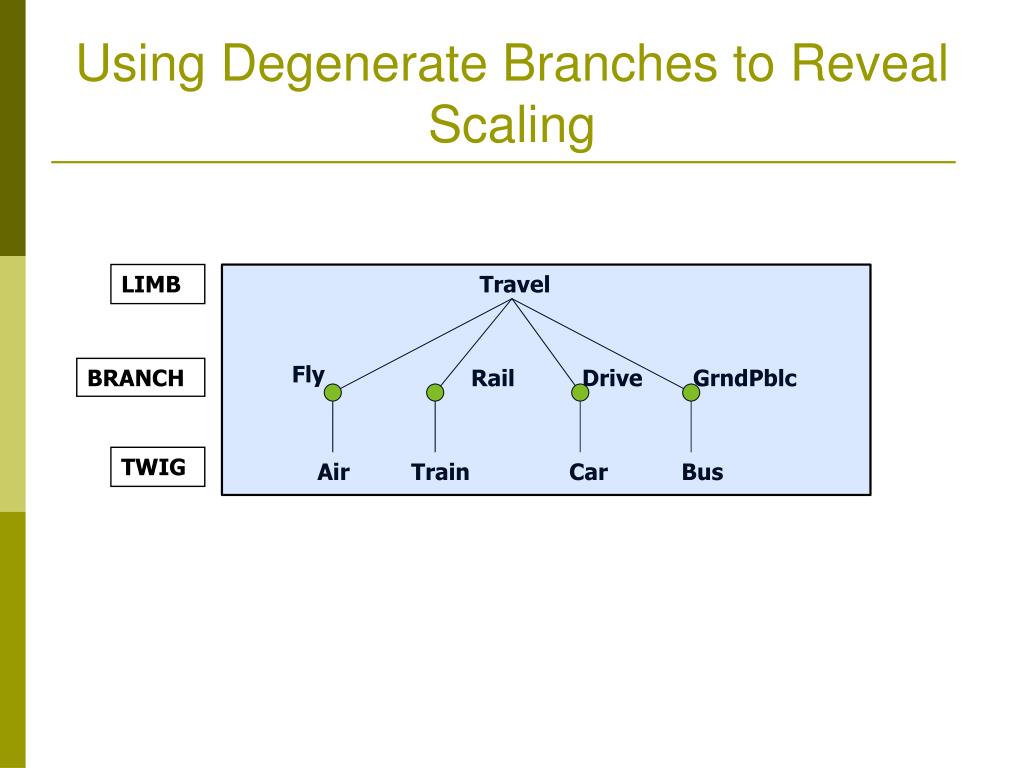 Using Degenerate Branches to Reveal Scaling

LIMB

BRANCH

TWIG

Travel

Fly

Rail

Drive

GrndPblc

Air

Train

Car

Bus